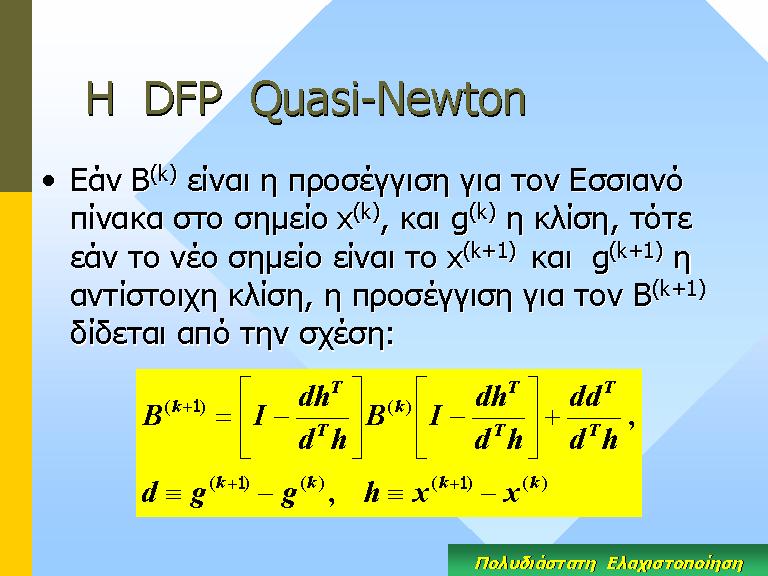 Η DFP Quasi-Newton

• Εάν $B^{(k)}$ είναι η προσέγγιση για τον Εσσιανό πίνακα στο σημείο $x^{(k)}$, και $g^{(k)}$ η κλίση, τότε εάν το νέο σημείο είναι το $x^{(k+1)}$ και $g^{(k+1)}$ η αντίστοιχη κλίση, η προσέγγιση για τον $B^{(k+1)}$ δίδεται από την σχέση:

$B^{(k+1)} = \left[ I - \frac{dh^T}{d^T h} \right] B^{(k)} \left[ I - \frac{dh^T}{d^T h} \right] + \frac{dd^T}{d^T h},$

$d \equiv g^{(k+1)} - g^{(k)}, \quad h \equiv x^{(k+1)} - x^{(k)}$

Πολυδιάστατη Ελαχιστοποίηση